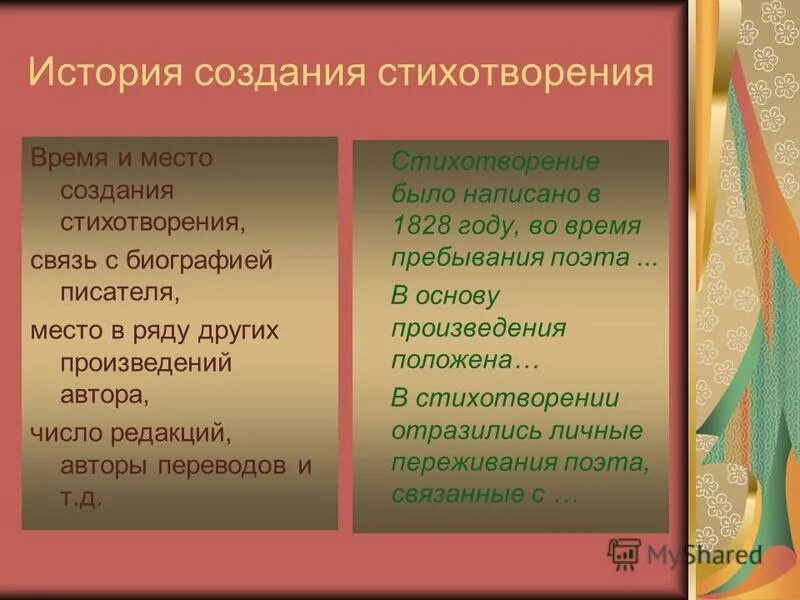 История создания стихотворения

Время и место создания стихотворения,

связь с биографией писателя,

место в ряду других произведений автора,

число редакций, авторы переводов и т.д.

Стихотворение было написано в 1828 году, во время пребывания поэта ...

В основу произведения положена…

В стихотворении отразились личные переживания поэта, связанные с …

MyShared